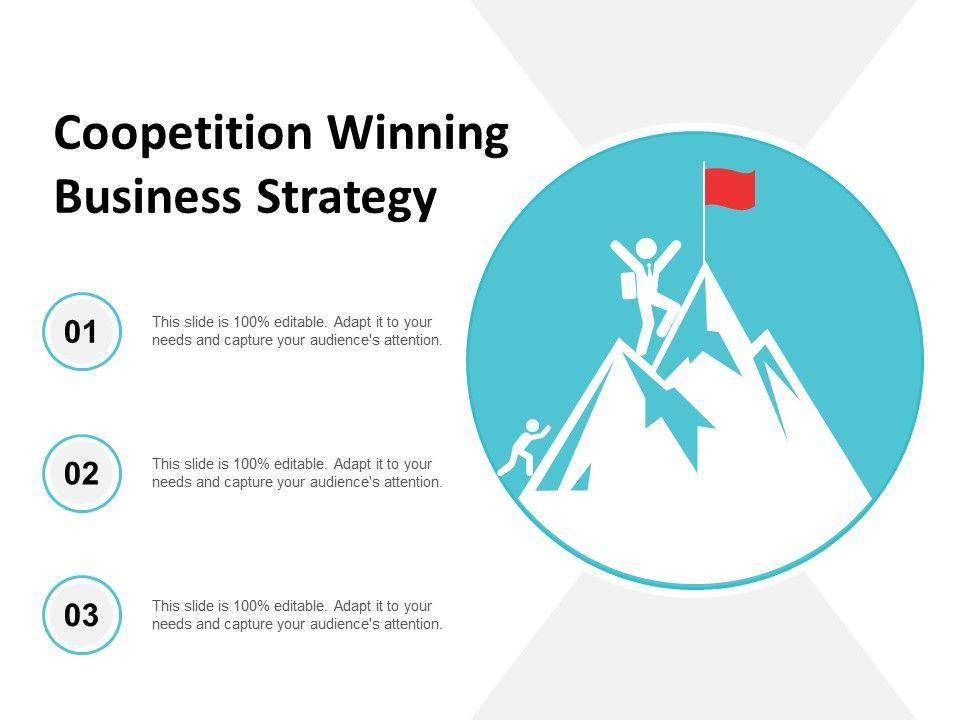 Coopetition Winning Business Strategy

01

This slide is 100% editable. Adapt it to your needs and capture your audience's attention.

02

This slide is 100% editable. Adapt it to your needs and capture your audience's attention.

03

This slide is 100% editable. Adapt it to your needs and capture your audience's attention.